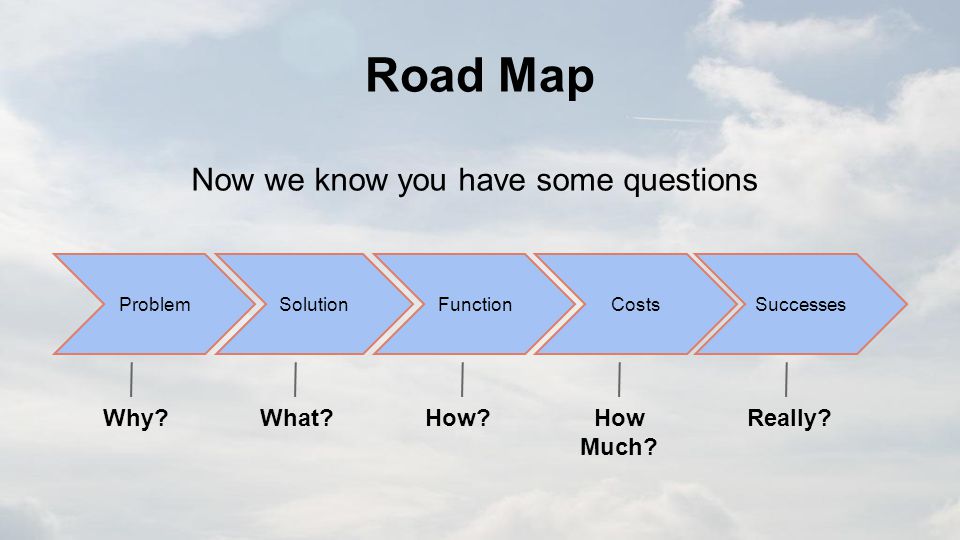 Road Map

Now we know you have some questions

Problem

Solution

Function

Costs

Successes

Why?

What?

How?

How Much?

Really?